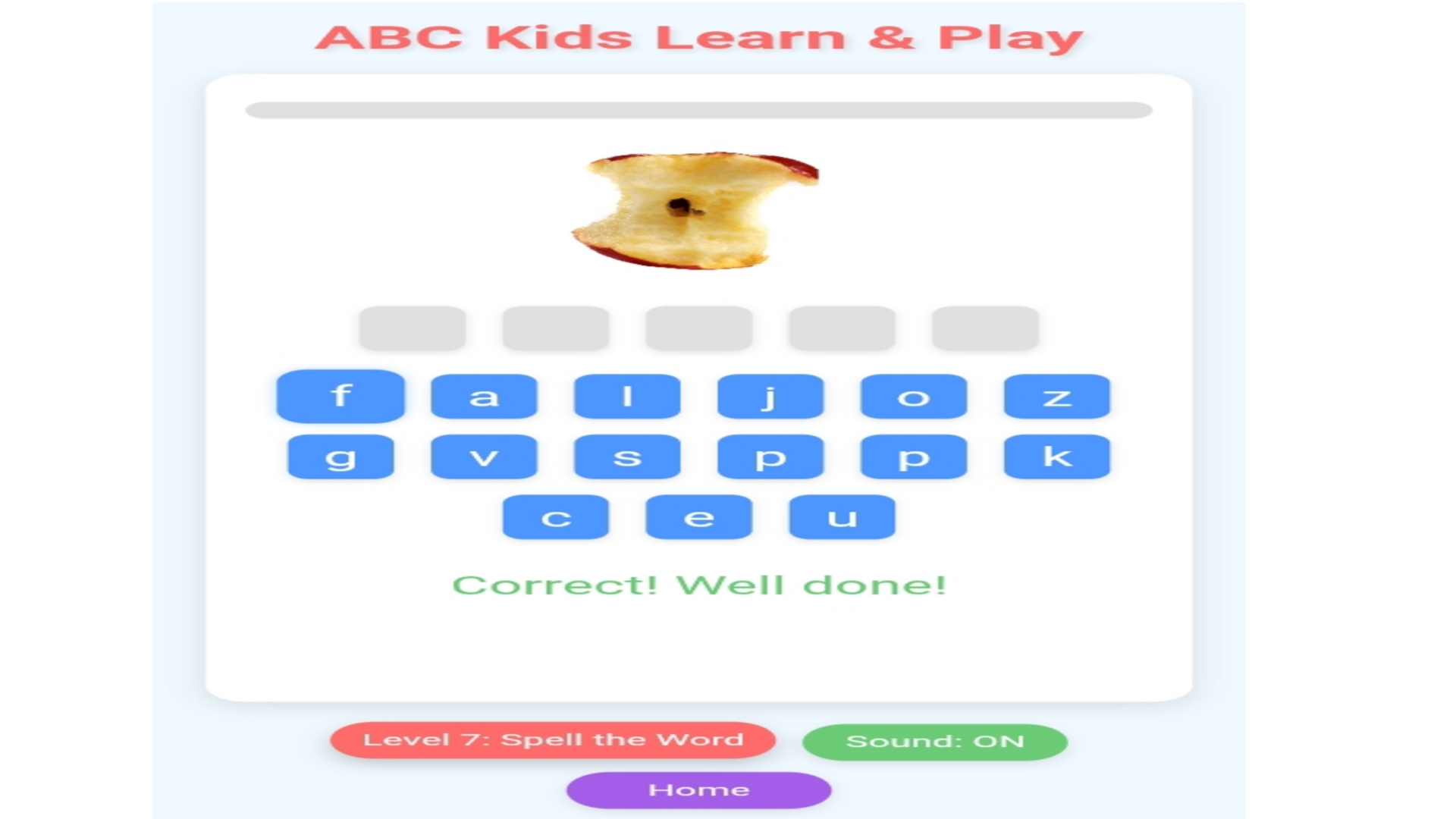 ABC Kids Learn & Play

f a l j o z
g v s p p k
c e u

Correct! Well done!

Level 7: Spell the Word
Sound: ON
Home